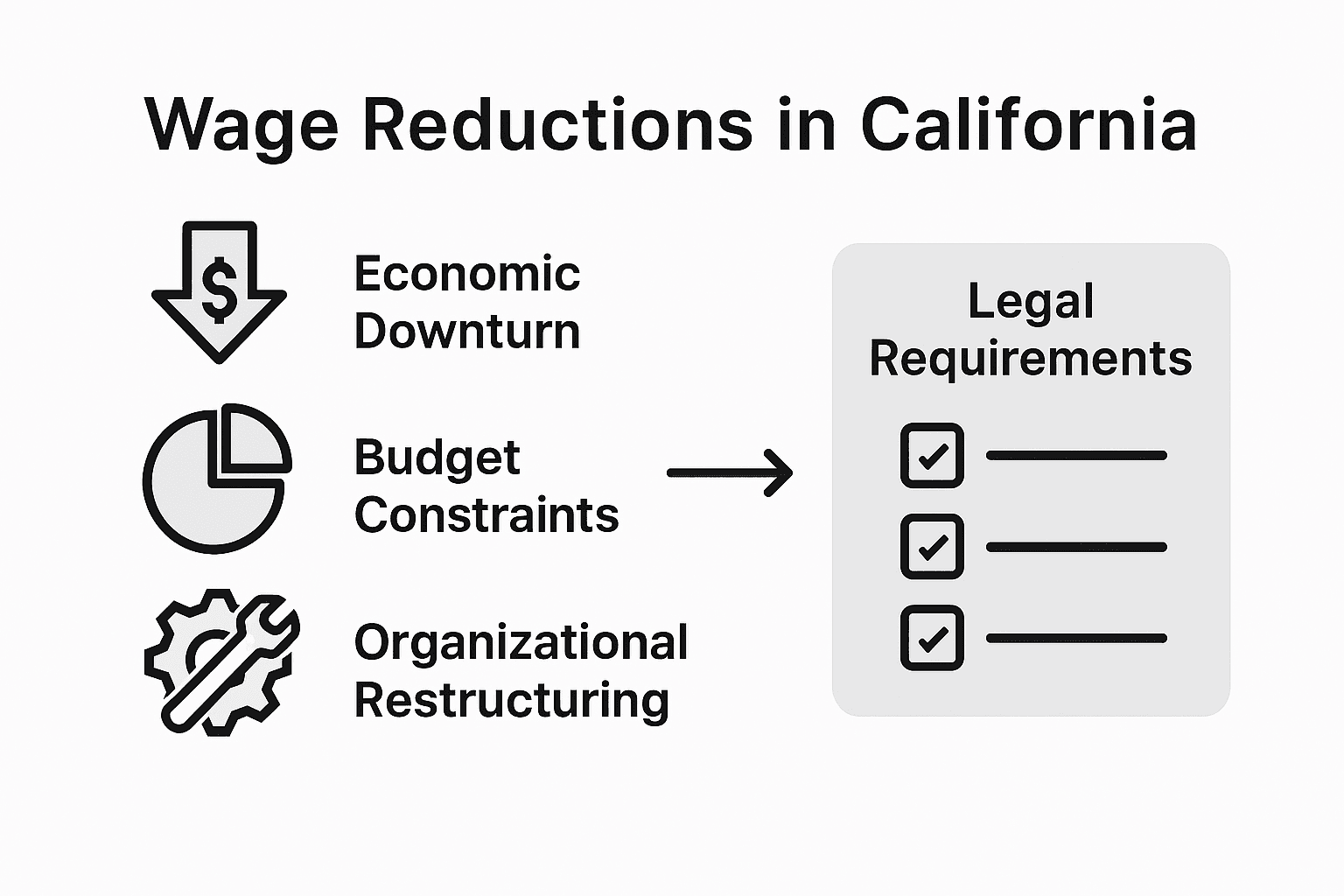 Wage Reductions in California

$

Economic Downturn

Budget Constraints

Organizational Restructuring

Legal Requirements